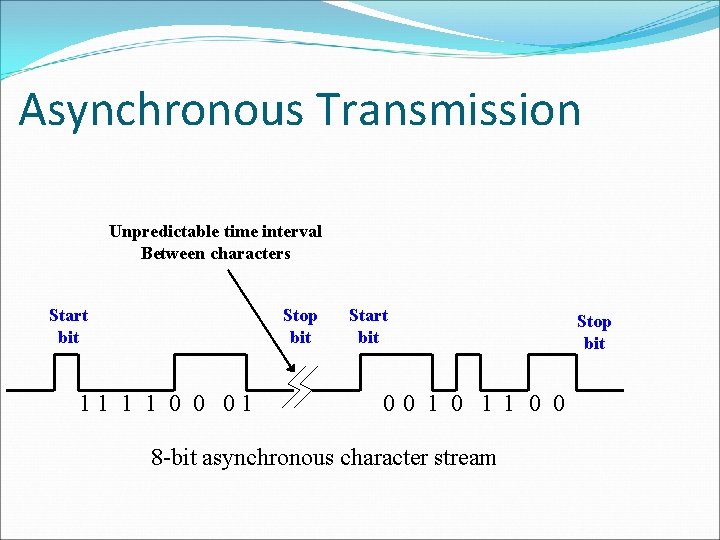 Asynchronous Transmission

Unpredictable time interval Between characters

Start bit

Stop bit

Start bit

Stop bit

1 1 1 1 0 0 0 1

0 0 1 0 1 1 0 0

8-bit asynchronous character stream